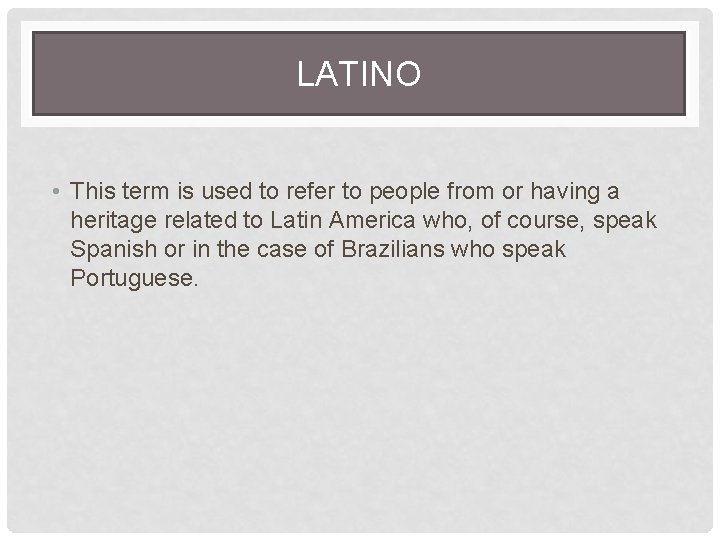 LATINO

• This term is used to refer to people from or having a heritage related to Latin America who, of course, speak Spanish or in the case of Brazilians who speak Portuguese.